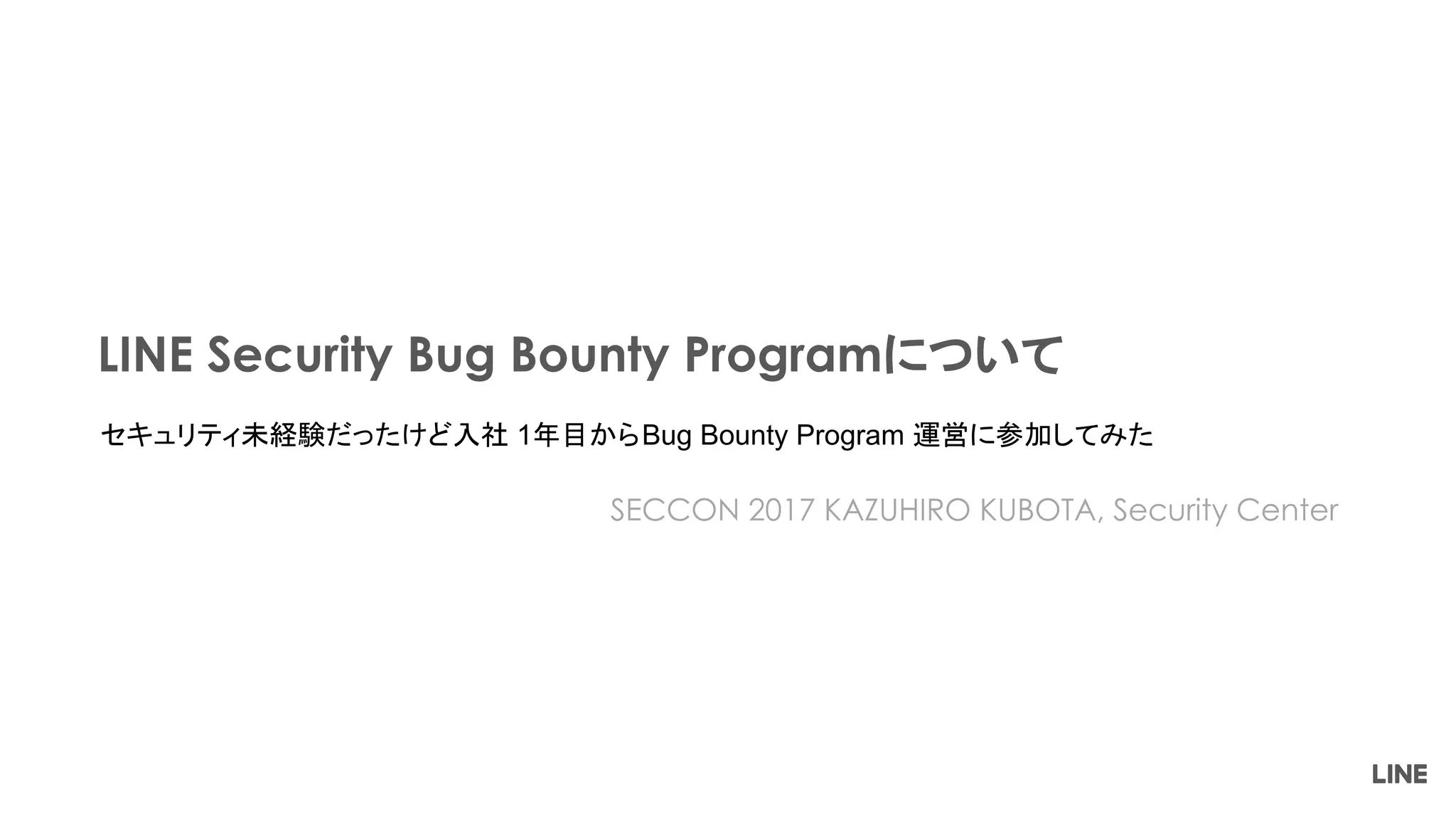 LINE Security Bug Bounty Programについて

セキュリティ未経験だったけど入社 1年目からBug Bounty Program 運営に参加してみた

SECCON 2017 KAZUHIRO KUBOTA, Security Center

LINE